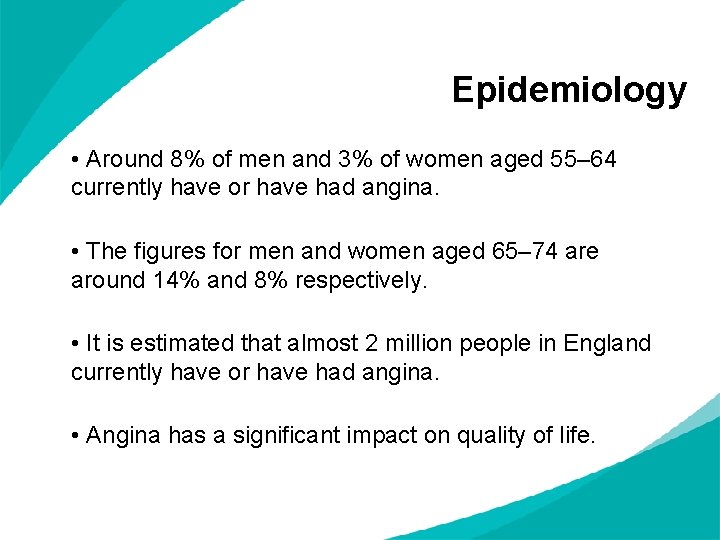 Epidemiology

• Around 8% of men and 3% of women aged 55–64 currently have or have had angina.

• The figures for men and women aged 65–74 are around 14% and 8% respectively.

• It is estimated that almost 2 million people in England currently have or have had angina.

• Angina has a significant impact on quality of life.